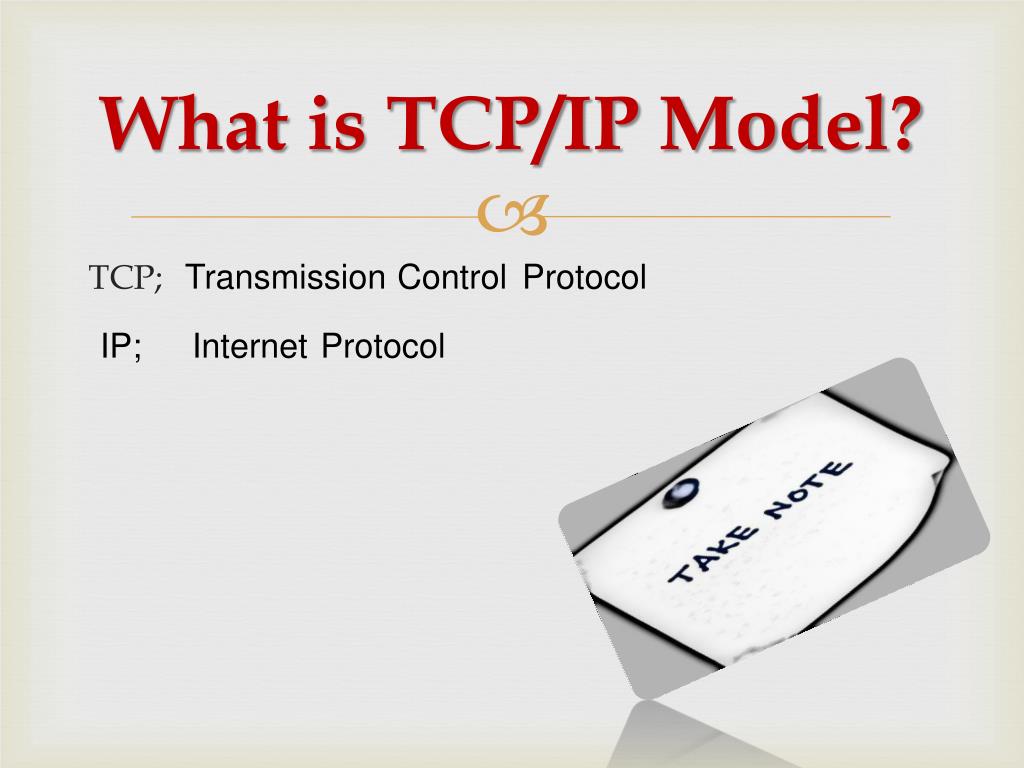 What is TCP/IP Model?

TCP; Transmission Control Protocol

IP; Internet Protocol

TAKE NOTE